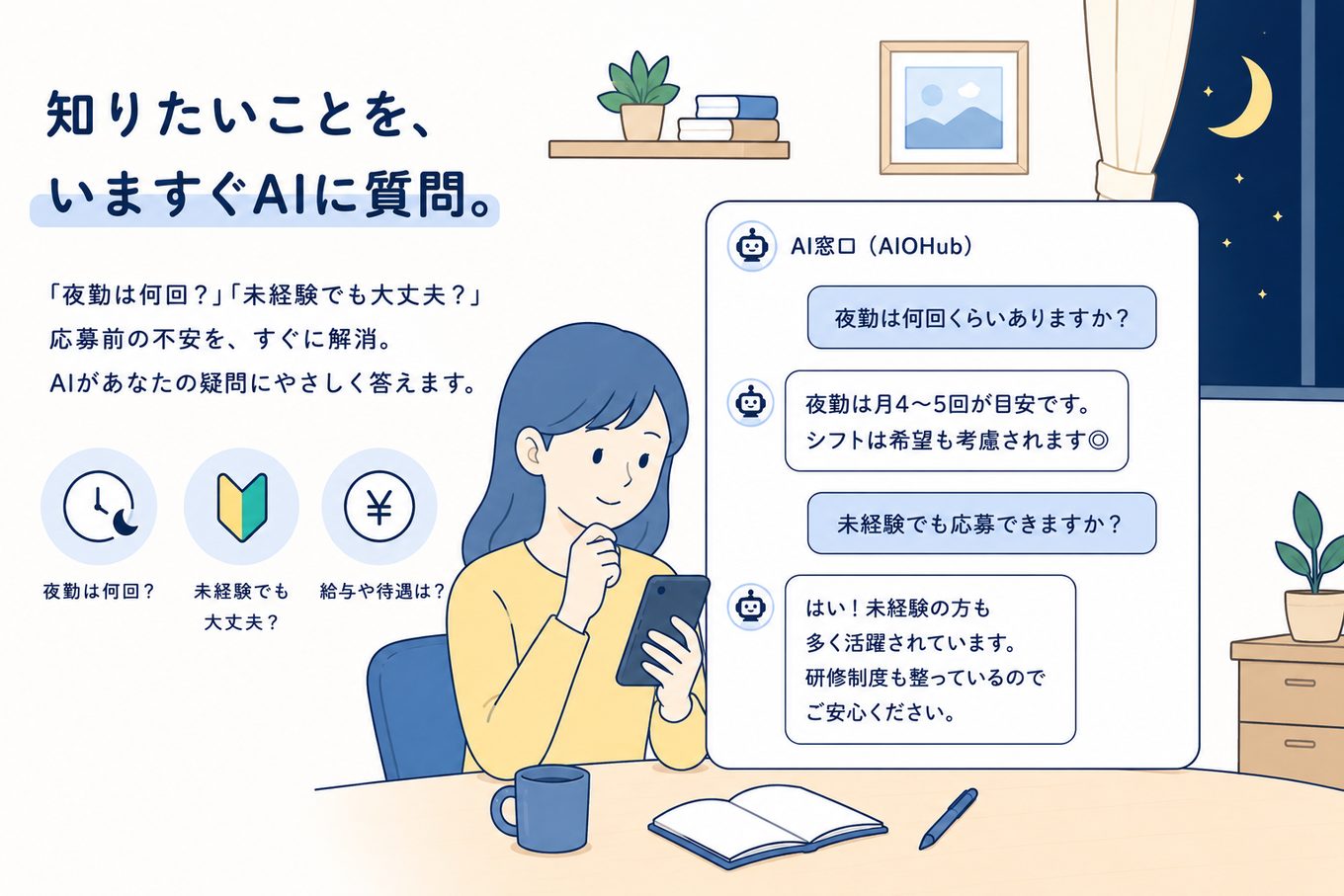 知りたいことを、
いますぐAIに質問。

「夜勤は何回？」「未経験でも大丈夫？」
応募前の不安を、すぐに解消。
AIがあなたの疑問にやさしく答えます。

夜勤は何回？

未経験でも大丈夫？

給与や待遇は？

AI窓口（AIOHub）

夜勤は何回くらいありますか？

夜勤は月4〜5回が目安です。
シフトは希望も考慮されます◎

未経験でも応募できますか？

はい！未経験の方も
多く活躍されています。
研修制度も整っているので
ご安心ください。